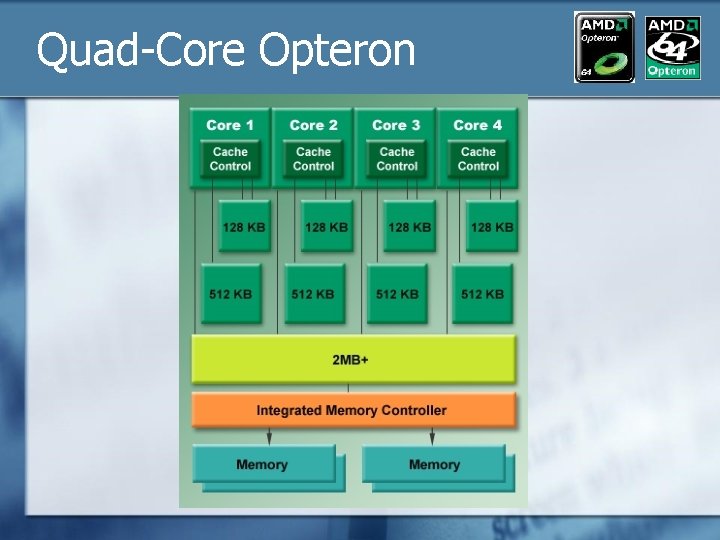 Quad-Core Opteron

AMD
Opteron
64

AMD
64
Opteron

Core 1
Cache Control

Core 2
Cache Control

Core 3
Cache Control

Core 4
Cache Control

128 KB
128 KB
128 KB
128 KB

512 KB
512 KB
512 KB
512 KB

2MB+

Integrated Memory Controller

Memory
Memory